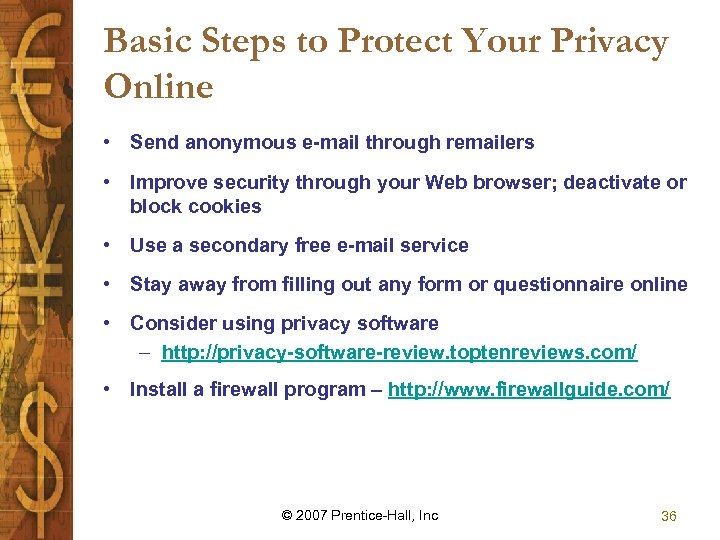 Basic Steps to Protect Your Privacy Online

• Send anonymous e-mail through remailers

• Improve security through your Web browser; deactivate or block cookies

• Use a secondary free e-mail service

• Stay away from filling out any form or questionnaire online

• Consider using privacy software
– http://privacy-software-review.toptenreviews.com/

• Install a firewall program – http://www.firewallguide.com/

© 2007 Prentice-Hall, Inc

36